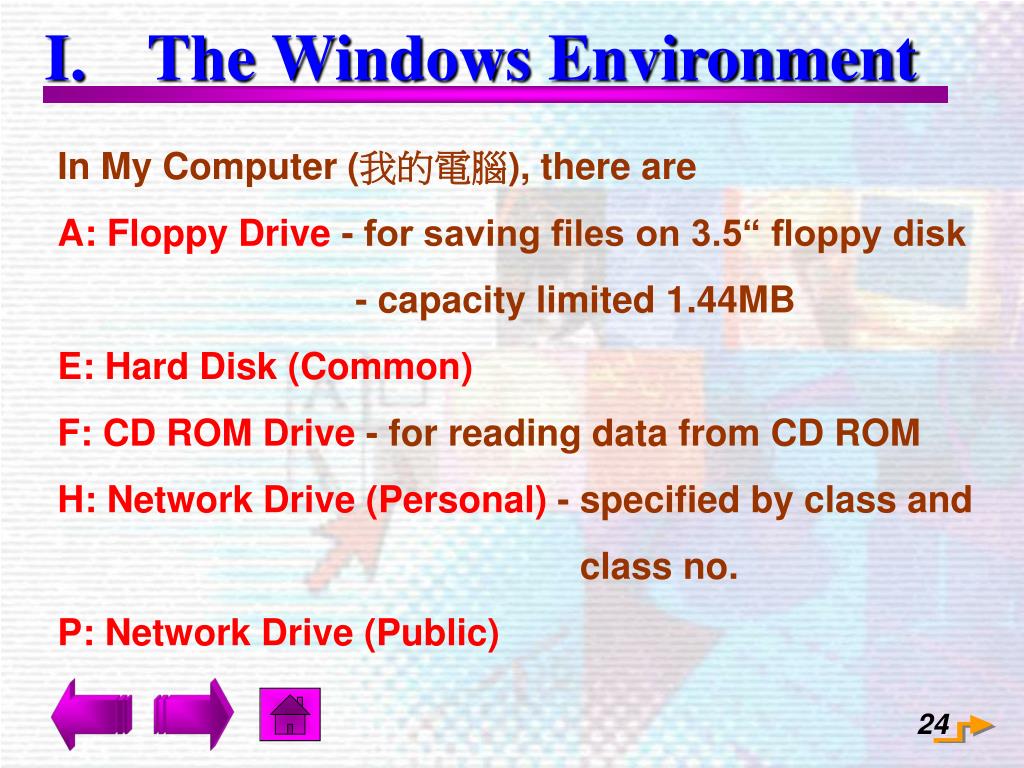 I. The Windows Environment

In My Computer (我的電腦), there are

A: Floppy Drive - for saving files on 3.5“ floppy disk

- capacity limited 1.44MB

E: Hard Disk (Common)

F: CD ROM Drive - for reading data from CD ROM

H: Network Drive (Personal) - specified by class and class no.

P: Network Drive (Public)

24